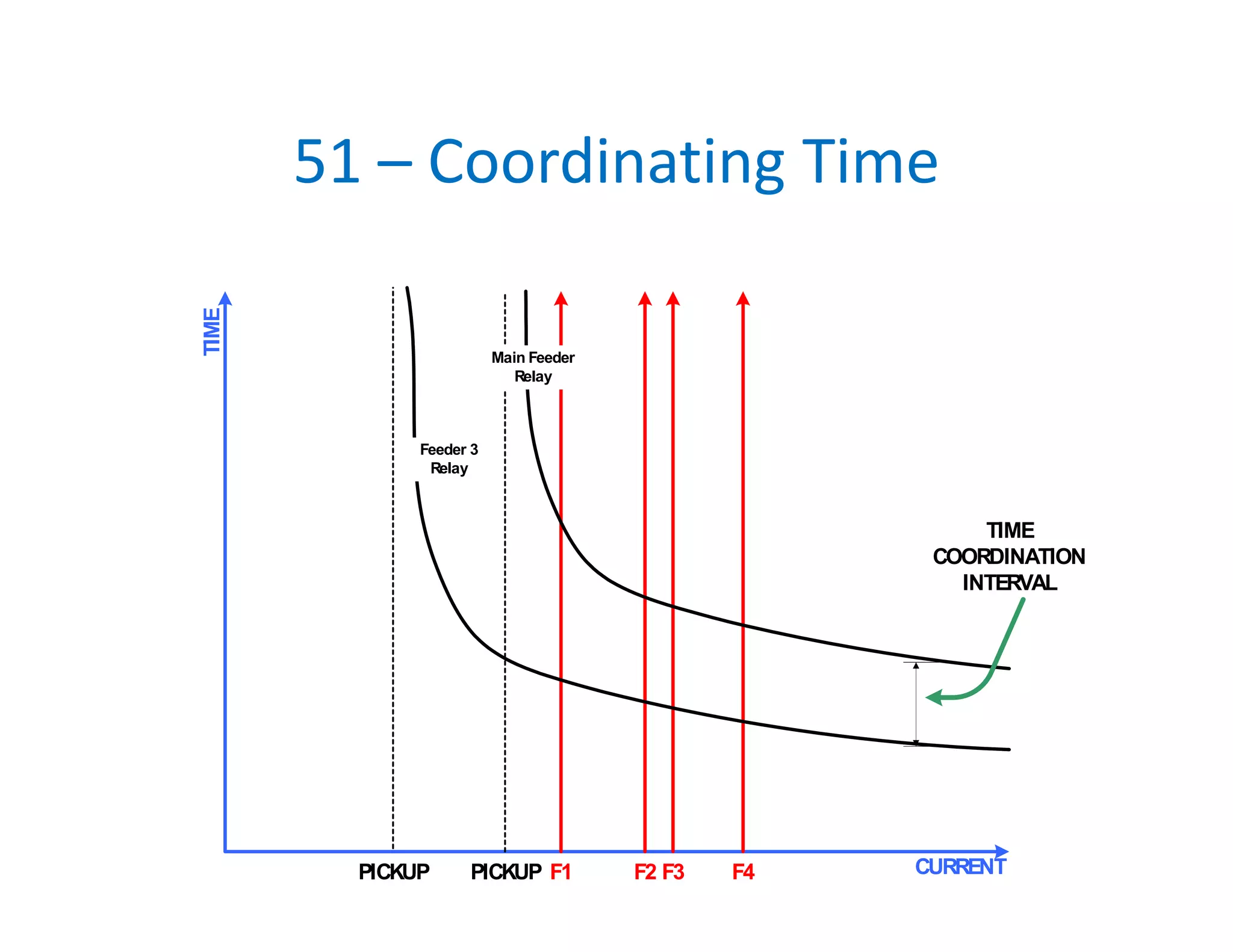 51 – Coordinating Time

TIME

Main Feeder Relay

Feeder 3 Relay

TIME COORDINATION INTERVAL

PICKUP PICKUP F1 F2 F3 F4

CURRENT